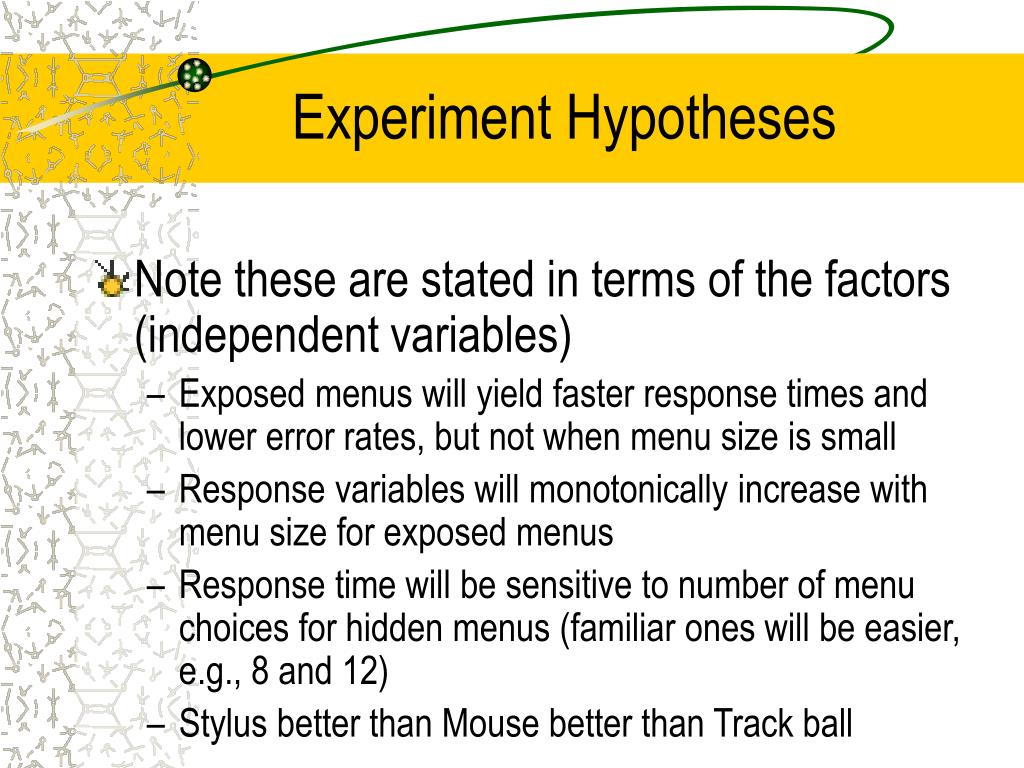 Experiment Hypotheses

Note these are stated in terms of the factors (independent variables)

– Exposed menus will yield faster response times and lower error rates, but not when menu size is small

– Response variables will monotonically increase with menu size for exposed menus

– Response time will be sensitive to number of menu choices for hidden menus (familiar ones will be easier, e.g., 8 and 12)

– Stylus better than Mouse better than Track ball